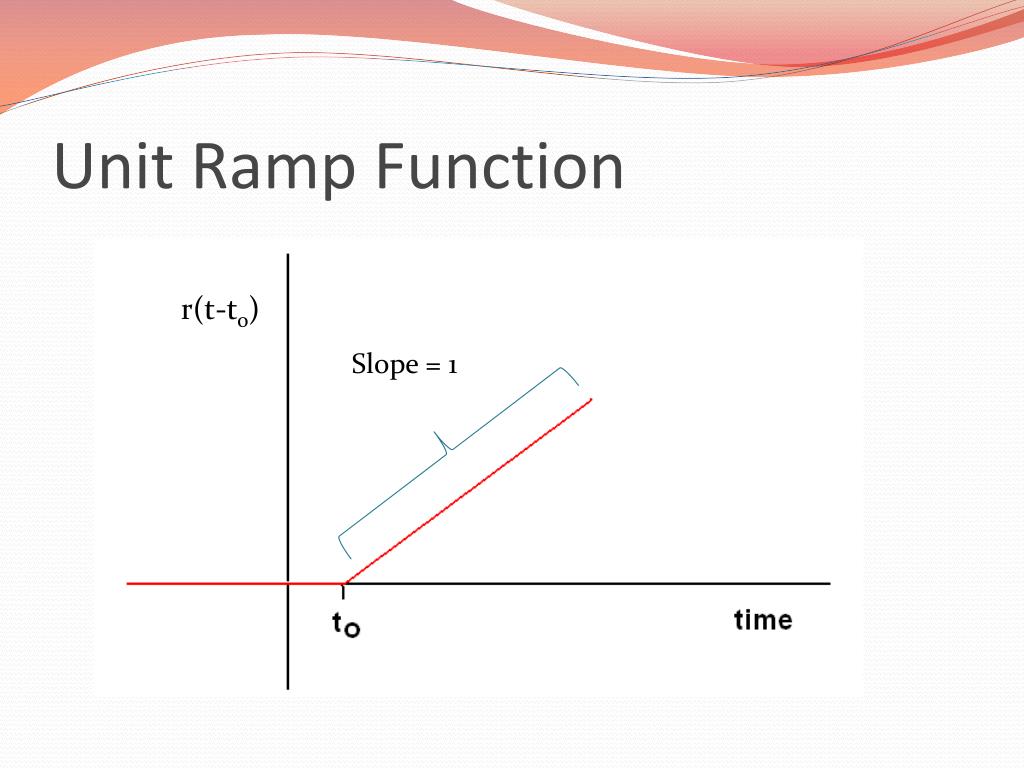 Unit Ramp Function

$r(t-t_o)$

Slope = 1

$t_o$

time